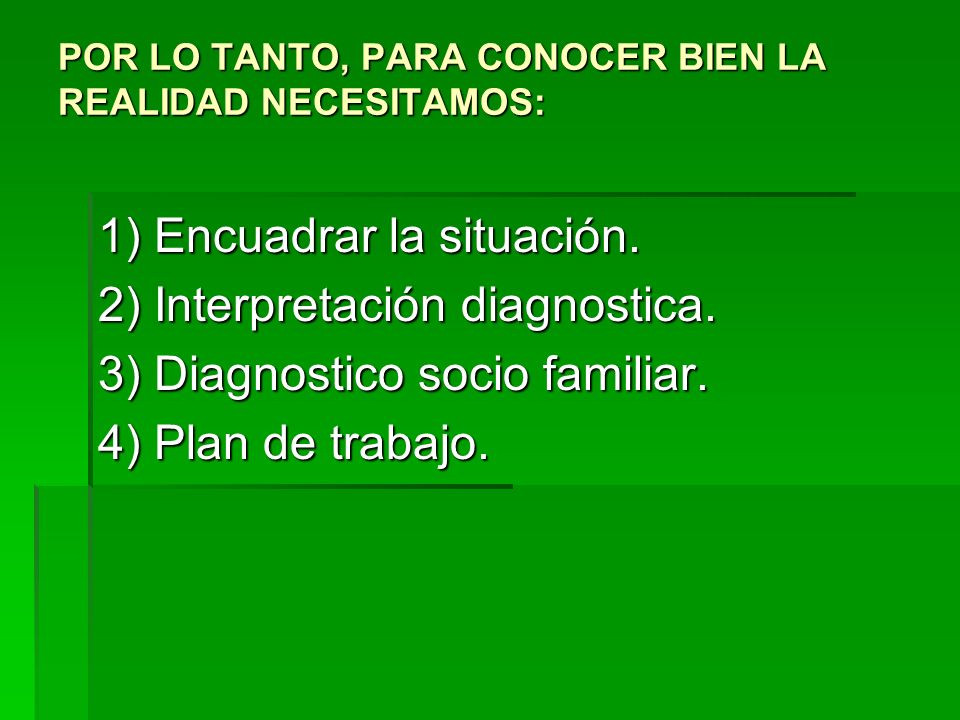 POR LO TANTO, PARA CONOCER BIEN LA REALIDAD NECESITAMOS:

1) Encuadrar la situación.
2) Interpretación diagnostica.
3) Diagnostico socio familiar.
4) Plan de trabajo.